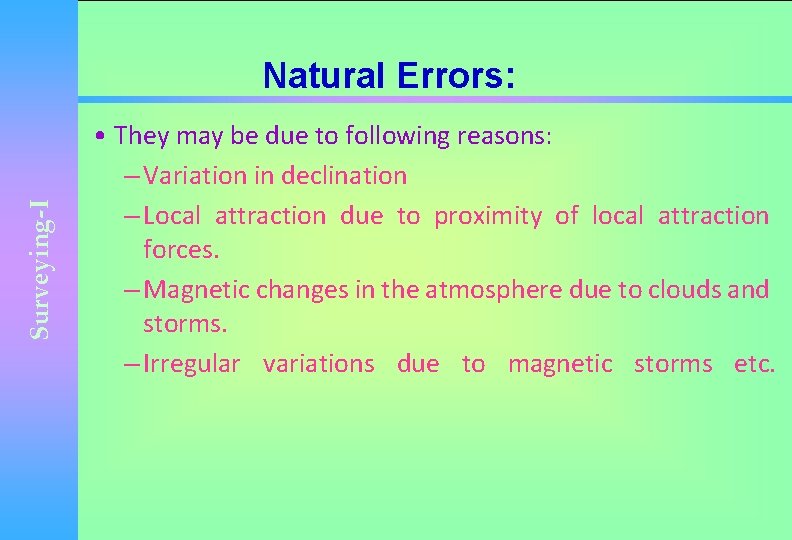 Surveying-I

Natural Errors:

• They may be due to following reasons:
– Variation in declination
– Local attraction due to proximity of local attraction forces.
– Magnetic changes in the atmosphere due to clouds and storms.
– Irregular variations due to magnetic storms etc.